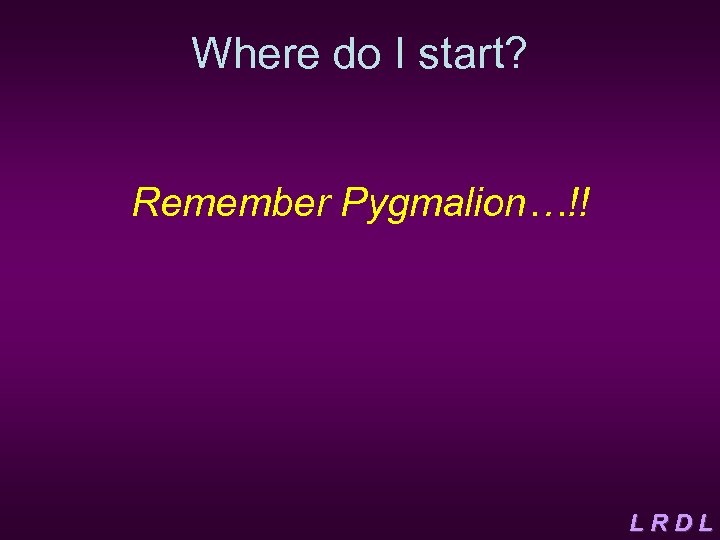 Where do I start?

Remember Pygmalion….!!

L R D L